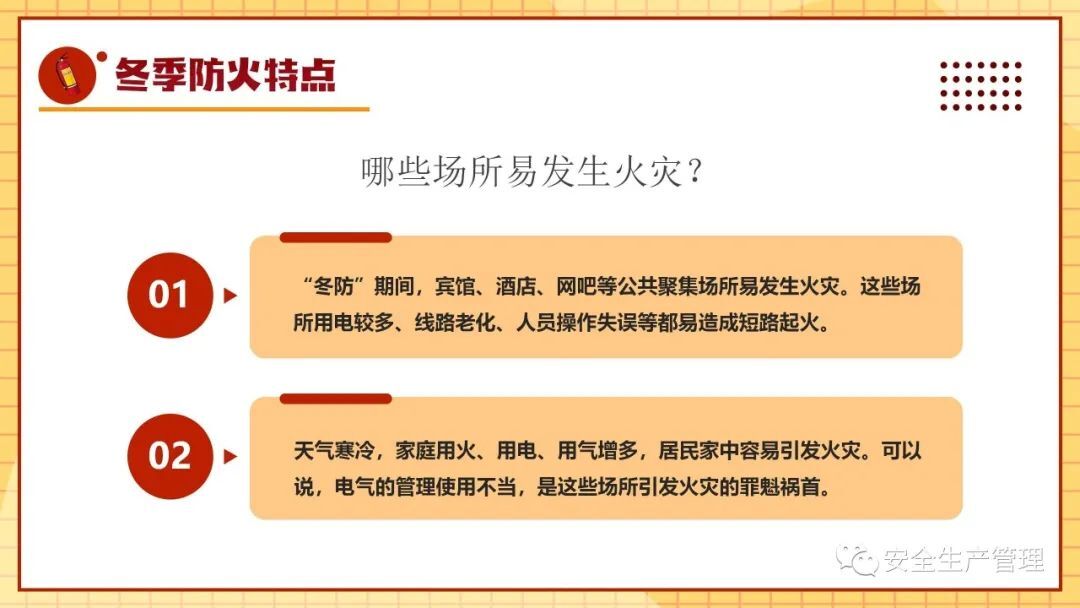 冬季防火特点

哪些场所易发生火灾？

01

“冬防”期间，宾馆、酒店、网吧等公共聚集场所易发生火灾。这些场所用电较多、线路老化、人员操作失误等都易造成短路起火。

02

天气寒冷，家庭用火、用电、用气增多，居民家中容易引发火灾。可以说，电气的管理使用不当，是这些场所引发火灾的罪魁祸首。

安全生产管理